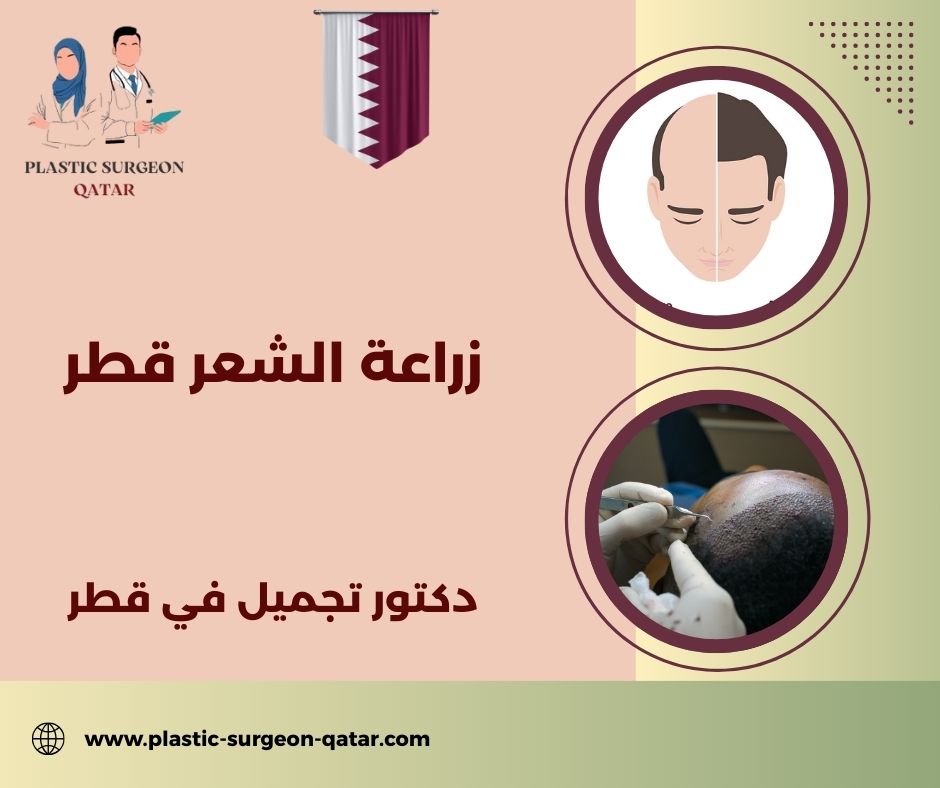 PLASTIC SURGEON
QATAR

زراعة الشعر قطر

دكتور تجميل في قطر

www.plastic-surgeon-qatar.com